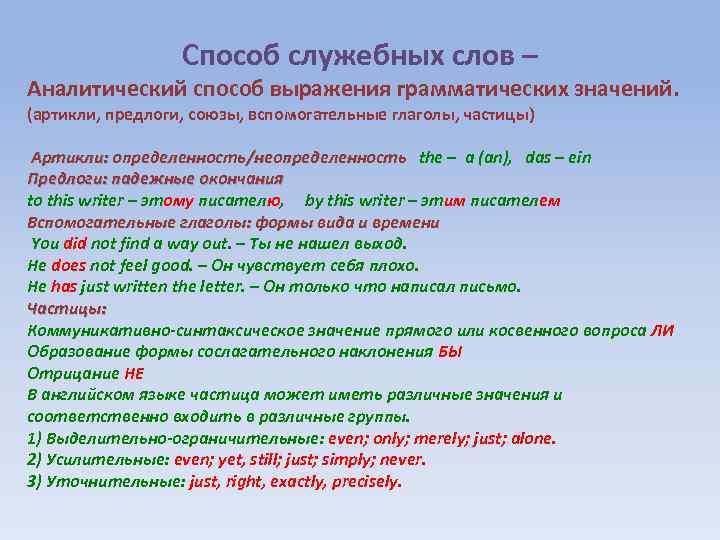 Способ служебных слов –
Аналитический способ выражения грамматических значений.
(артикли, предлоги, союзы, вспомогательные глаголы, частицы)

Артикли: определенность/неопределенность the – a (an), das – ein
Предлоги: падежные окончания
to this writer – этому писателю, by this writer – этим писателем
Вспомогательные глаголы: формы вида и времени
You did not find a way out. – Ты не нашел выход.
He does not feel good. – Он чувствует себя плохо.
He has just written the letter. – Он только что написал письмо.
Частицы:
Коммуникативно-синтаксическое значение прямого или косвенного вопроса ЛИ
Образование формы сослагательного наклонения БЫ
Отрицание НЕ
В английском языке частица может иметь различные значения и соответственно входить в различные группы.
1) Выделительно-ограничительные: even; only; merely; just; alone.
2) Усилительные: even; yet, still; just; simply; never.
3) Уточнительные: just, right, exactly, precisely.